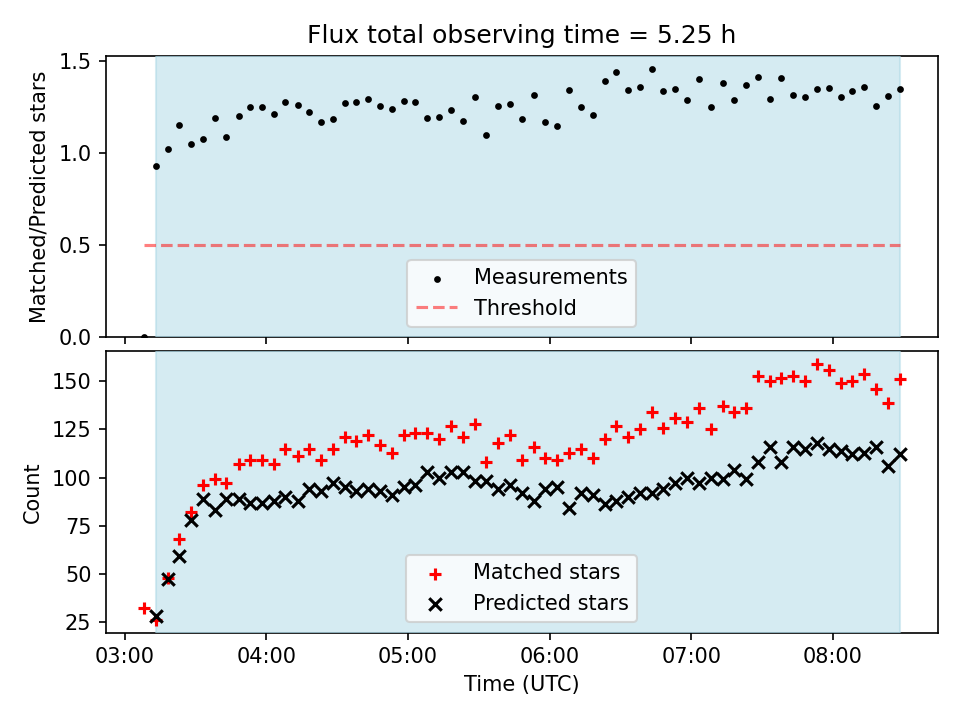 Flux total observing time = 5.25 h

Matched/Predicted stars

1.5
1.0
0.5
0.0

Measurements
Threshold

Count

150
125
100
75
50
25

Matched stars
Predicted stars

03:00 04:00 05:00 06:00 07:00 08:00

Time (UTC)